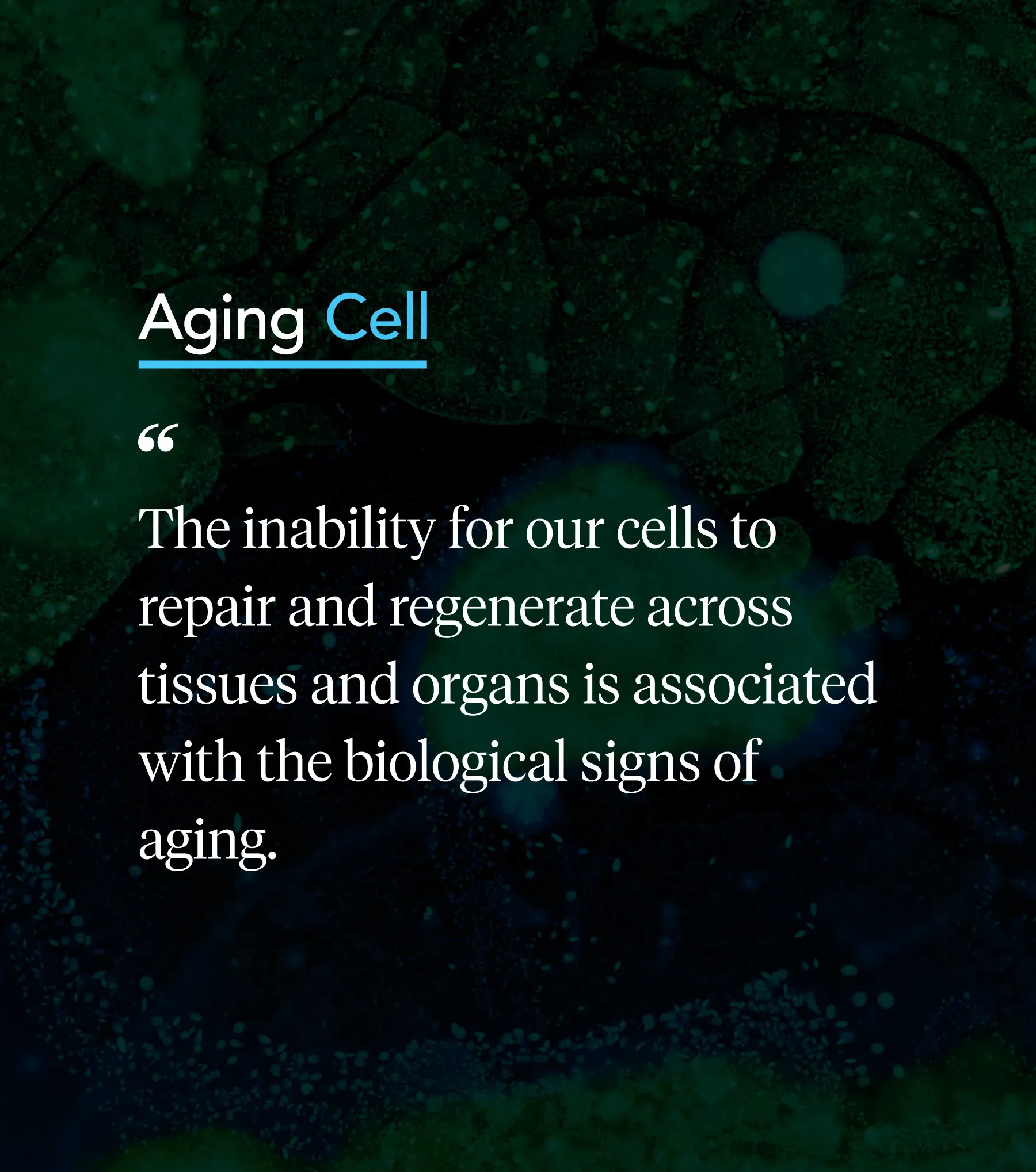 Aging Cell

“

The inability for our cells to repair and regenerate across tissues and organs is associated with the biological signs of aging.